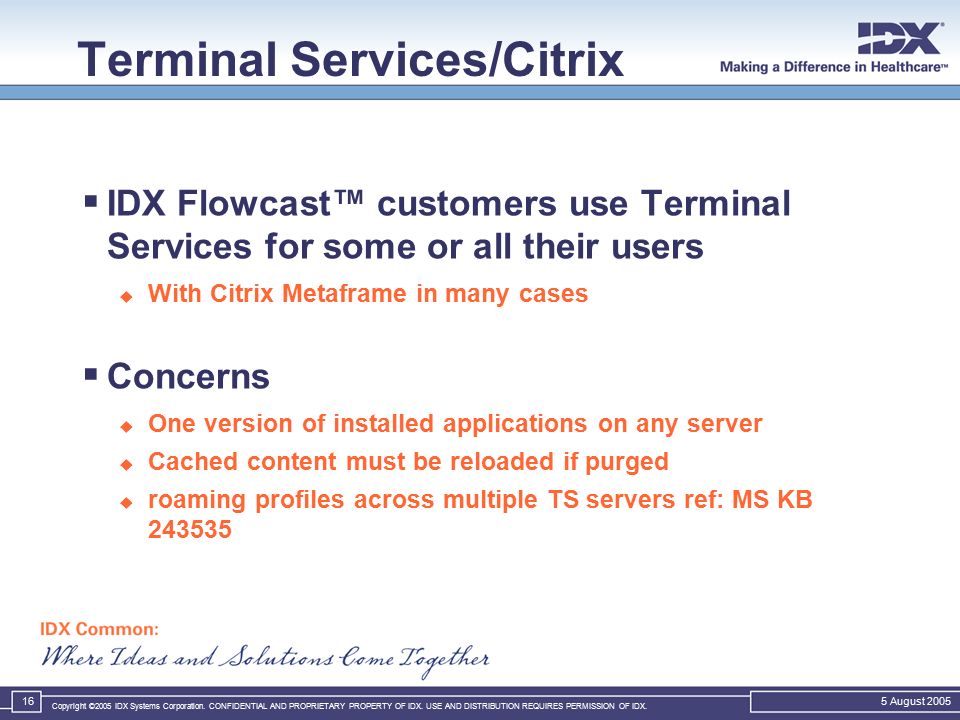 Terminal Services/Citrix

IDX

Making a Difference in Healthcare™

▪ IDX Flowcast™ customers use Terminal Services for some or all their users

◆ With Citrix Metaframe in many cases

▪ Concerns

◆ One version of installed applications on any server

◆ Cached content must be reloaded if purged

◆ roaming profiles across multiple TS servers ref: MS KB 243535

IDX Common:
Where Ideas and Solutions Come Together

16

Copyright ©2005 IDX Systems Corporation. CONFIDENTIAL AND PROPRIETARY PROPERTY OF IDX. USE AND DISTRIBUTION REQUIRES PERMISSION OF IDX.

5 August 2005